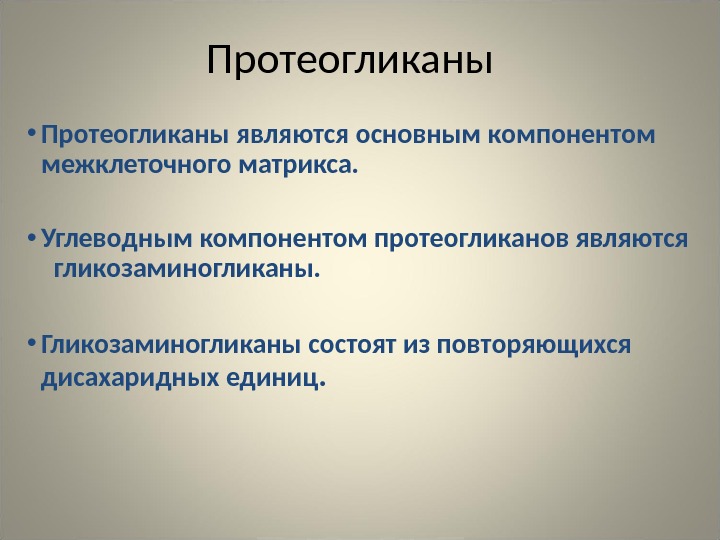 Протеогликаны

• Протеогликаны являются основным компонентом межклеточного матрикса.

• Углеводным компонентом протеогликанов являются гликозаминогликаны.

• Гликозаминогликаны состоят из повторяющихся дисахаридных единиц.